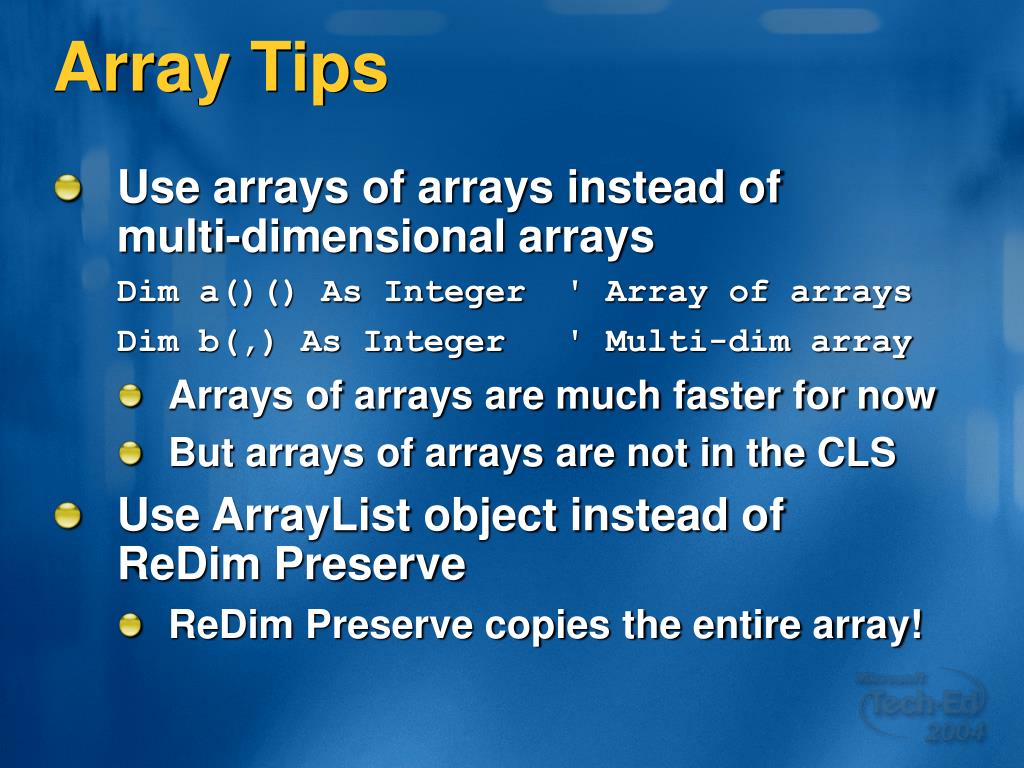 Array Tips

Use arrays of arrays instead of multi-dimensional arrays

Dim a()() As Integer ' Array of arrays
Dim b(,) As Integer ' Multi-dim array

Arrays of arrays are much faster for now

But arrays of arrays are not in the CLS

Use ArrayList object instead of ReDim Preserve

ReDim Preserve copies the entire array!

Microsoft Tech·Ed 2004